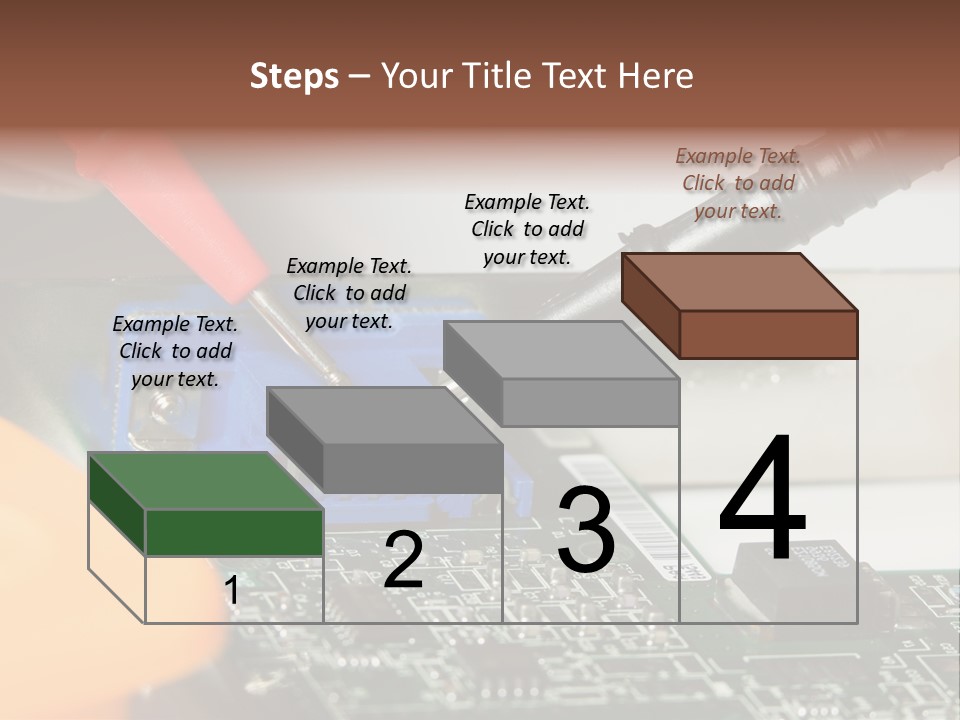 Steps – Your Title Text Here

Example Text. Click to add your text.

Example Text. Click to add your text.

Example Text. Click to add your text.

Example Text. Click to add your text.

1

2

3

4